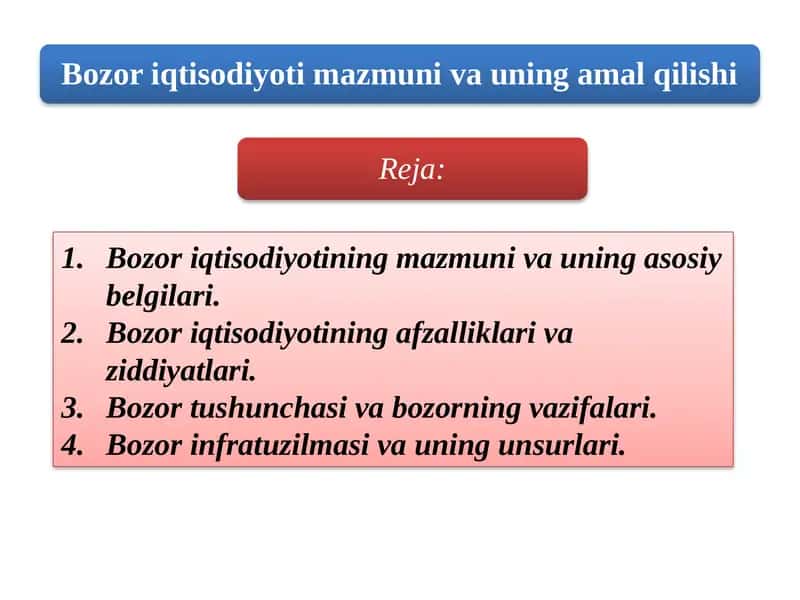 Bozor iqtisodiyoti mazmuni va uning amal qilishi

Reja:

1. Bozor iqtisodiyotining mazmuni va uning asosiy belgilari.
2. Bozor iqtisodiyotining afzalliklari va ziddiyatlari.
3. Bozor tushunchasi va bozorning vazifalari.
4. Bozor infratuzilmasi va uning unsurlari.